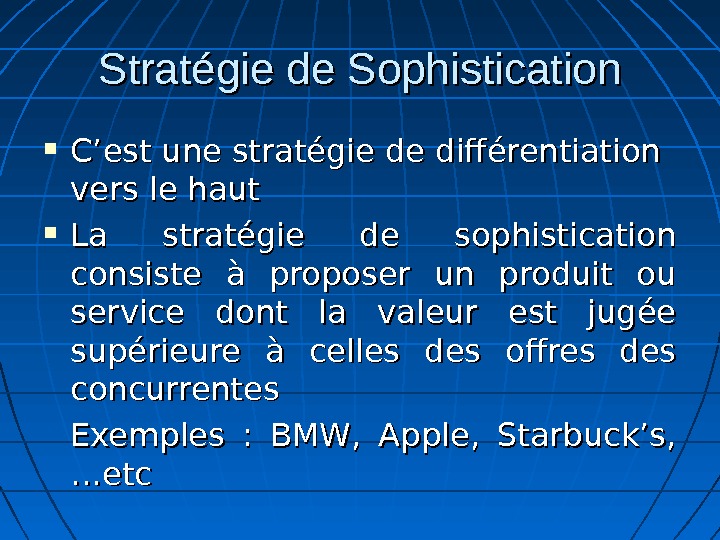 Stratégie de Sophistication

▪ C’est une stratégie de différentiation vers le haut

▪ La stratégie de sophistication consiste à proposer un produit ou service dont la valeur est jugée supérieure à celles des offres des concurrentes

Exemples : BMW, Apple, Starbuck’s, …etc